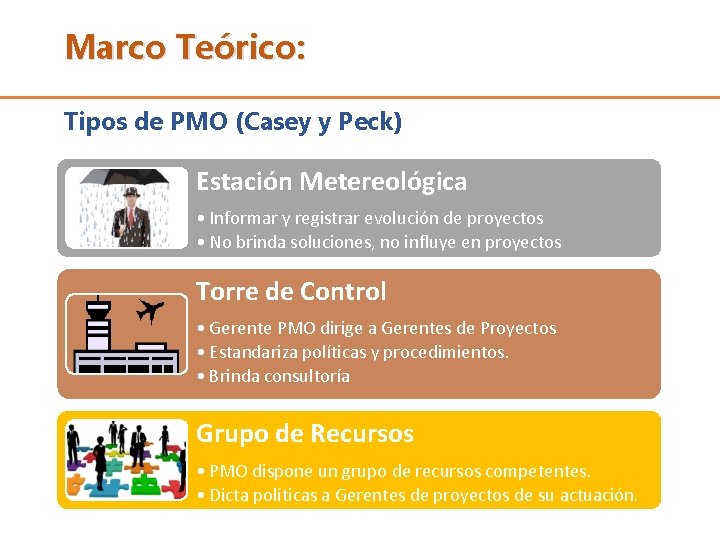 Marco Teórico:

Tipos de PMO (Casey y Peck)

Estación Metereológica
• Informar y registrar evolución de proyectos
• No brinda soluciones, no influye en proyectos

Torre de Control
• Gerente PMO dirige a Gerentes de Proyectos
• Estandariza políticas y procedimientos.
• Brinda consultoría

Grupo de Recursos
• PMO dispone un grupo de recursos competentes.
• Dicta políticas a Gerentes de proyectos de su actuación.